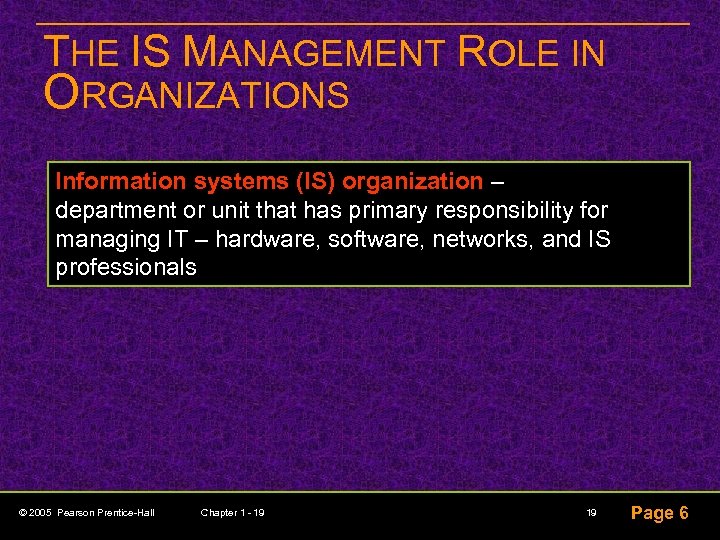 THE IS MANAGEMENT ROLE IN ORGANIZATIONS

Information systems (IS) organization – department or unit that has primary responsibility for managing IT – hardware, software, networks, and IS professionals

© 2005 Pearson Prentice-Hall Chapter 1 - 19 19 Page 6